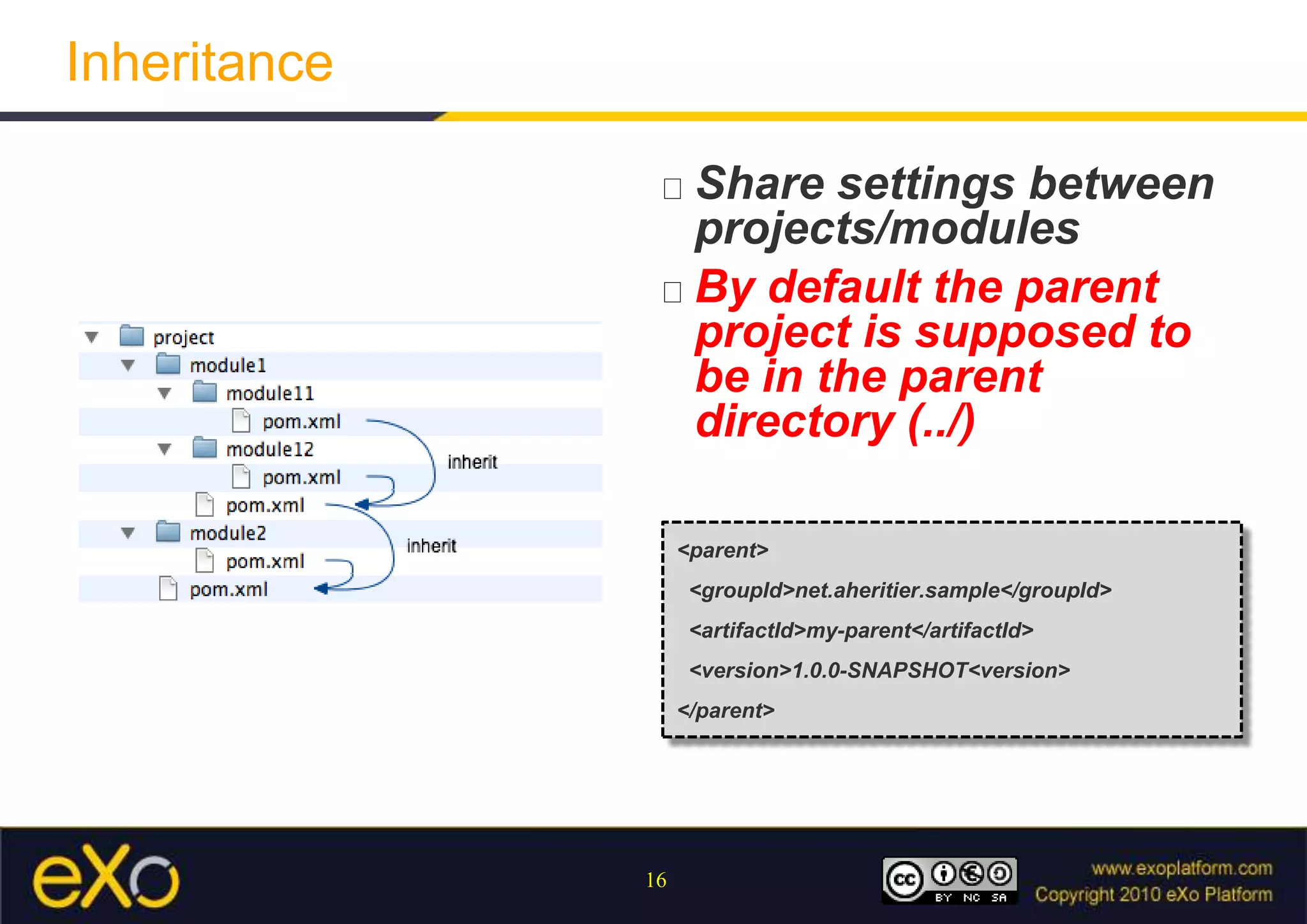 Inheritance

project
module1
module11
pom.xml
module12
pom.xml
pom.xml
module2
pom.xml
pom.xml
inherit
inherit

□ Share settings between projects/modules

□ By default the parent project is supposed to be in the parent directory (../)

<parent>
<groupId>net.aheritier.sample</groupId>
<artifactId>my-parent</artifactId>
<version>1.0.0-SNAPSHOT<version>
</parent>

eXo

16

cc BY NC SA

www.exoplatform.com
Copyright 2010 eXo Platform